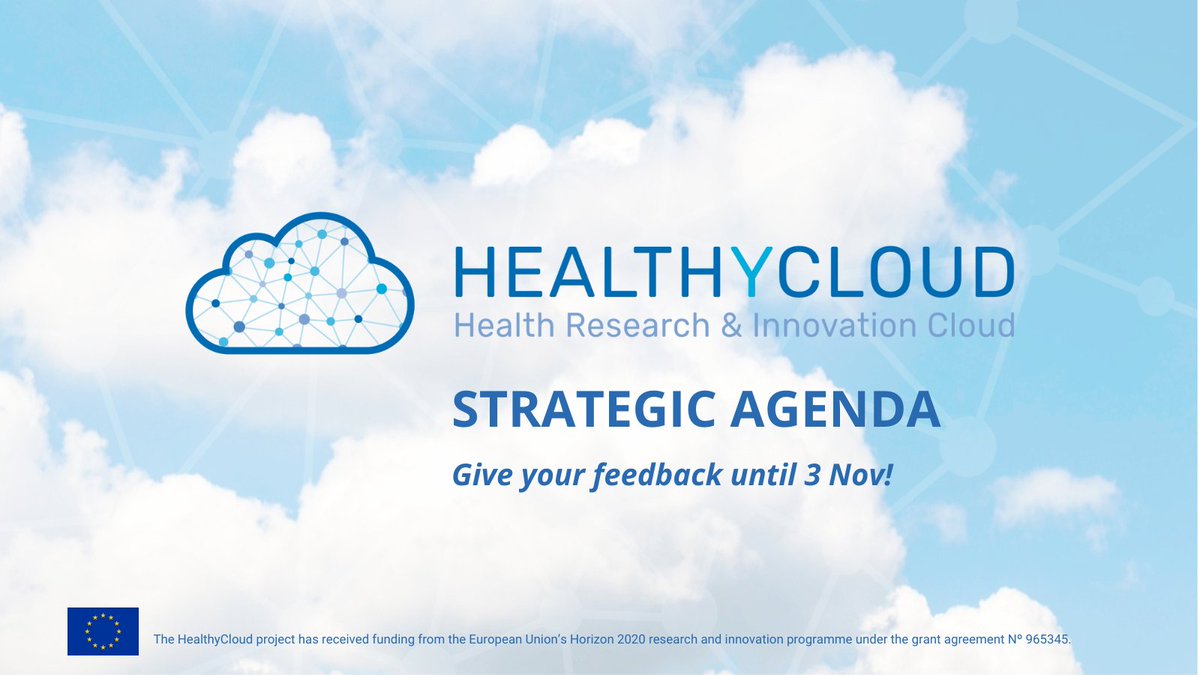 HEALTHYCLOUD
Health Research & Innovation Cloud

STRATEGIC AGENDA

Give your feedback until 3 Nov!

The HealthyCloud project has received funding from the European Union's Horizon 2020 research and innovation programme under the grant agreement Nº 965345.